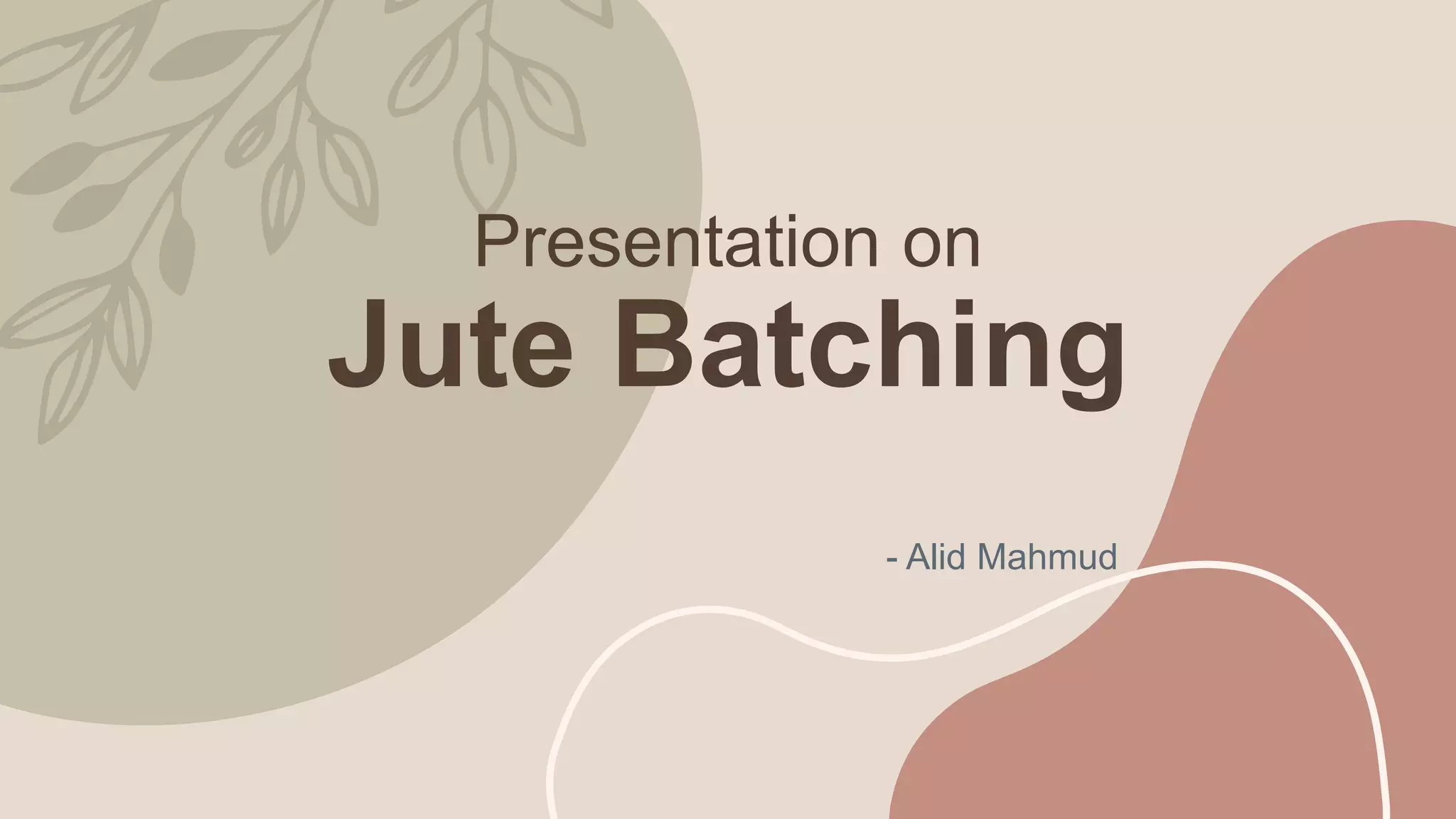 Presentation on
Jute Batching

- Alid Mahmud